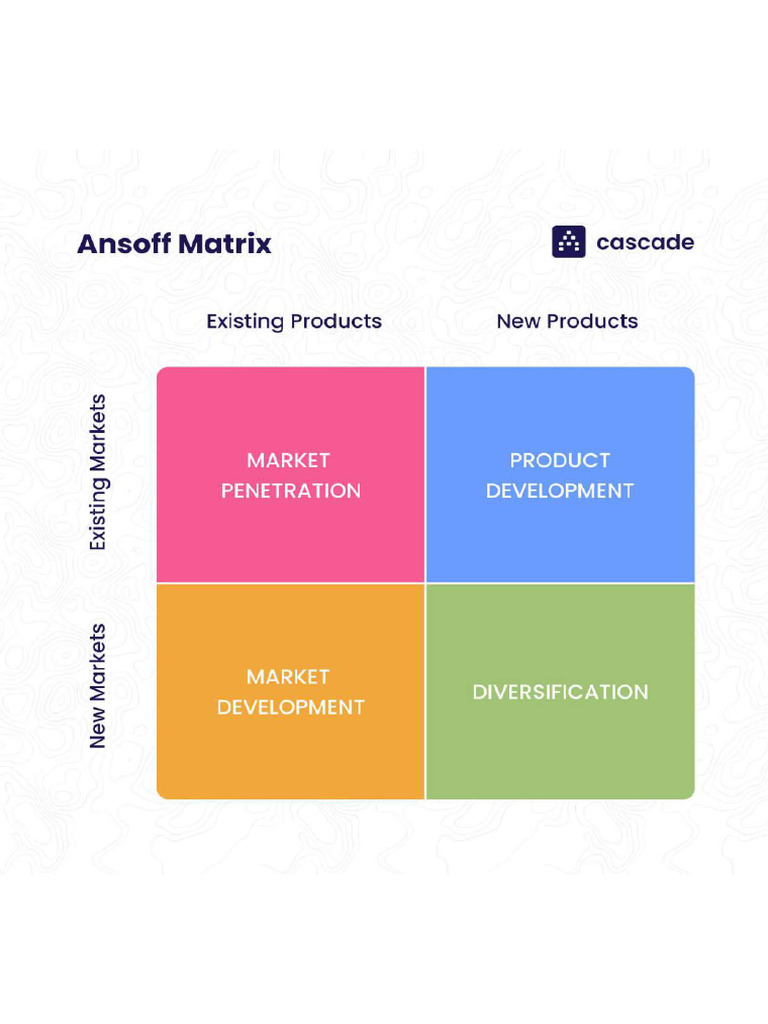 Ansoff Matrix

cascade

| | Existing Products | New Products |
|---|---|---|
| Existing Markets | MARKET PENETRATION | PRODUCT DEVELOPMENT |
| New Markets | MARKET DEVELOPMENT | DIVERSIFICATION |